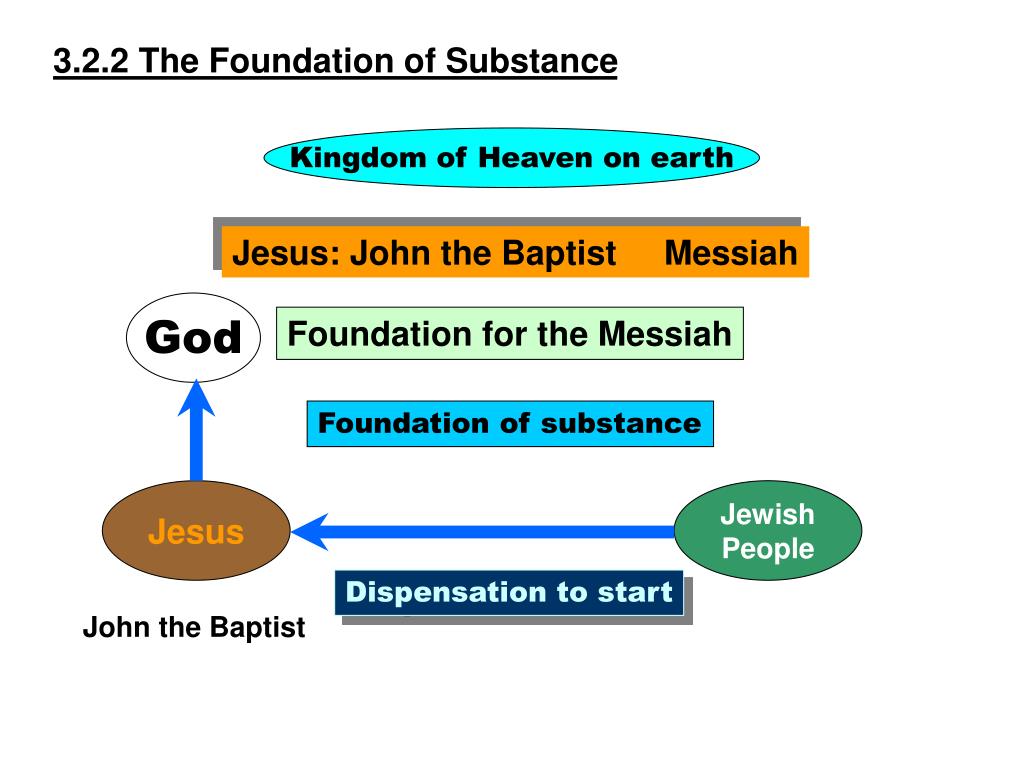 3.2.2 The Foundation of Substance

Kingdom of Heaven on earth

Jesus: John the Baptist Messiah

God

Foundation for the Messiah

Foundation of substance

Jesus

Jewish People

Dispensation to start

John the Baptist